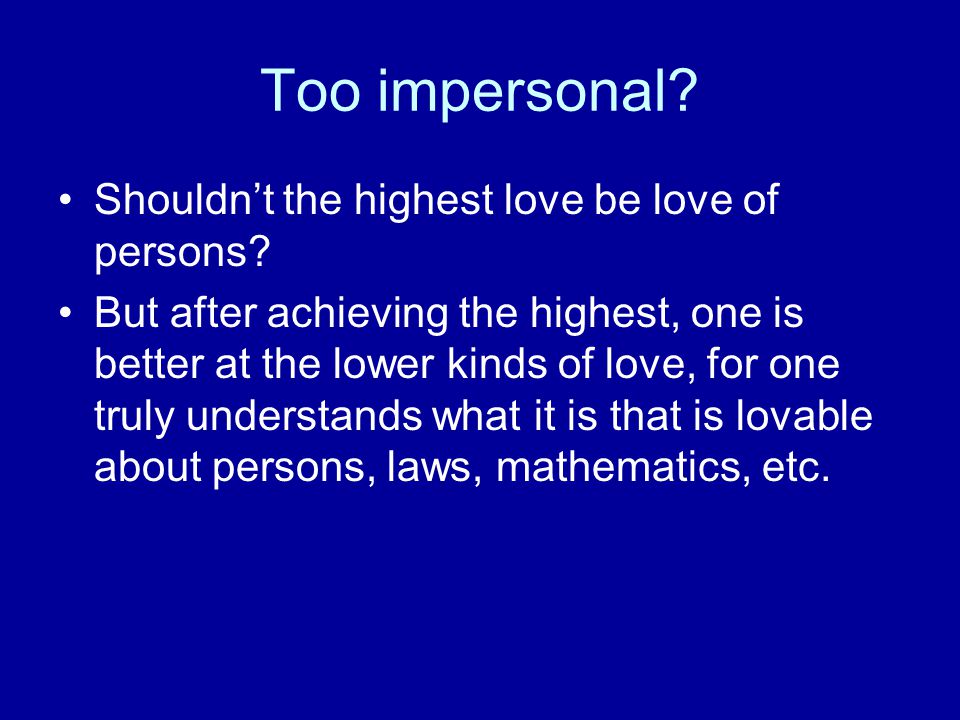 Too impersonal?

• Shouldn’t the highest love be love of persons?
• But after achieving the highest, one is better at the lower kinds of love, for one truly understands what it is that is lovable about persons, laws, mathematics, etc.